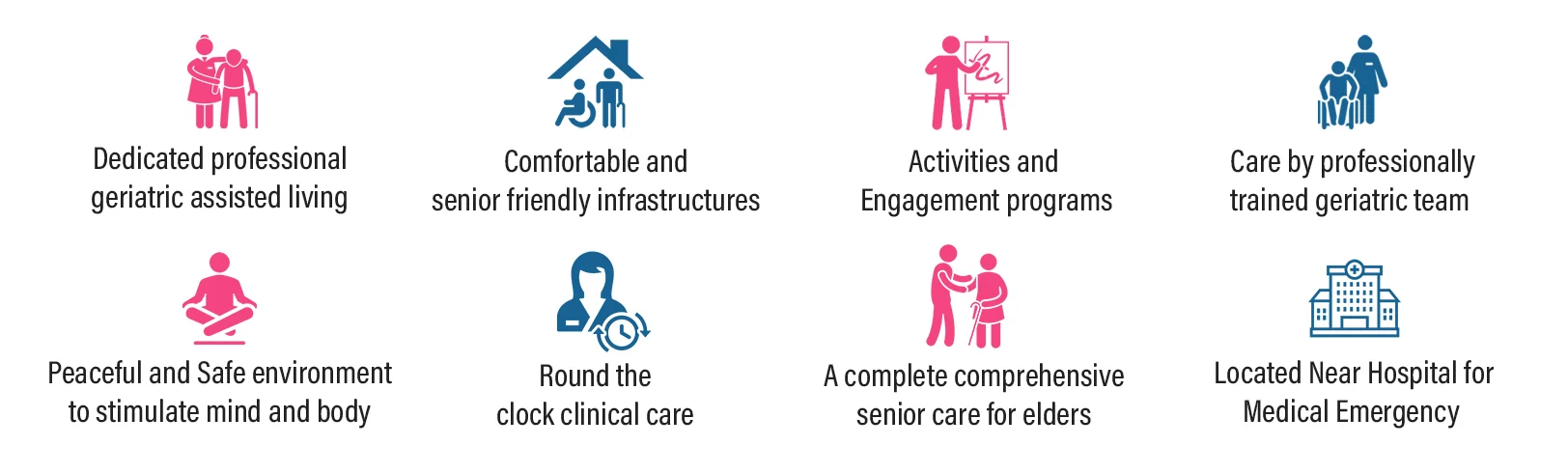 Dedicated professional geriatric assisted living

Comfortable and senior friendly infrastructures

Activities and Engagement programs

Care by professionally trained geriatric team

Peaceful and Safe environment to stimulate mind and body

Round the clock clinical care

A complete comprehensive senior care for elders

Located Near Hospital for Medical Emergency